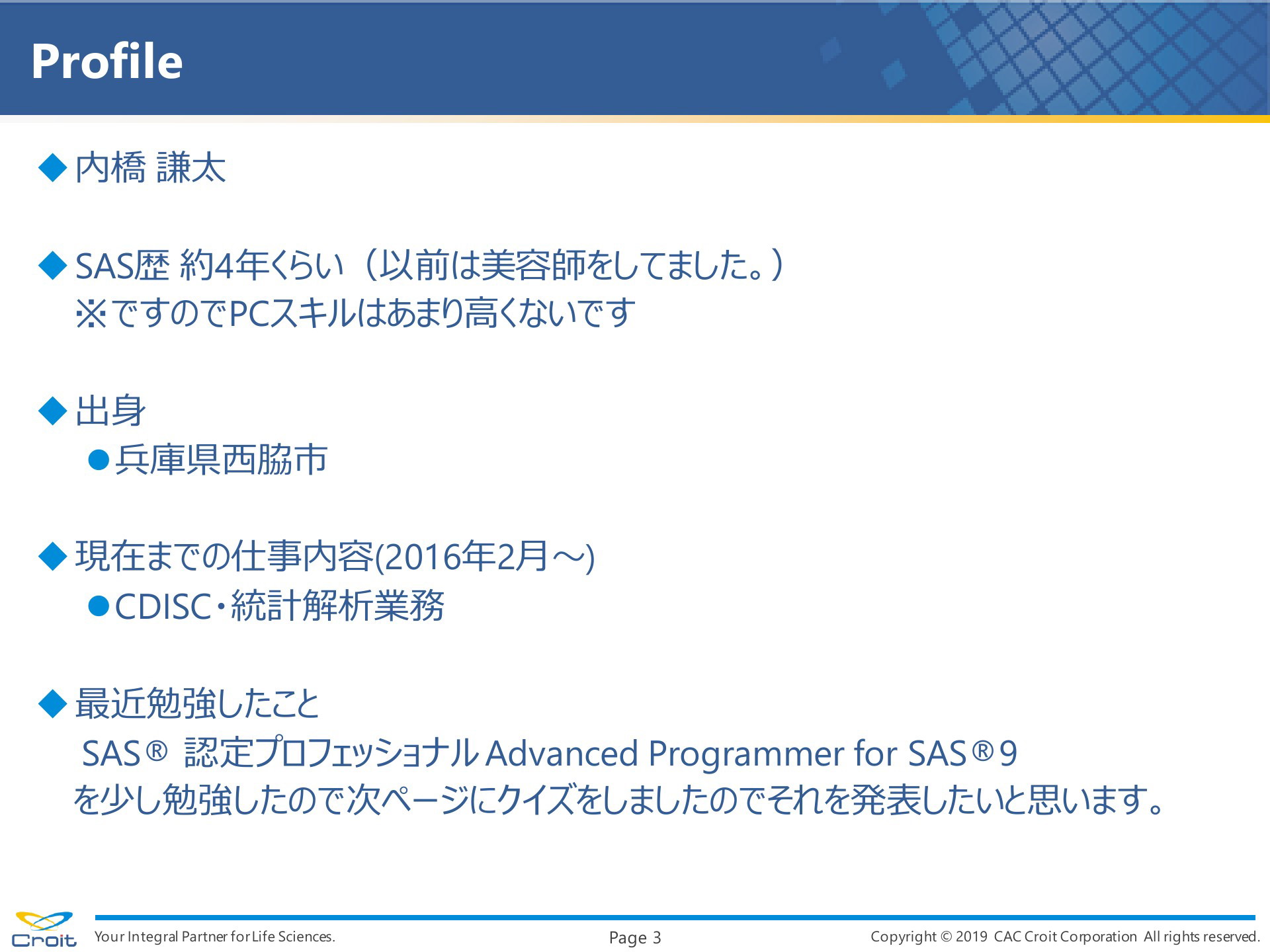 Profile

◆ 内橋 謙太

◆ SAS歴 約4年くらい（以前は美容師をしてました。）
※ですのでPCスキルはあまり高くないです

◆ 出身
●兵庫県西脇市

◆ 現在までの仕事内容(2016年2月～)
●CDISC・統計解析業務

◆ 最近勉強したこと
SAS® 認定プロフェッショナル Advanced Programmer for SAS®9
を少し勉強したので次ページにクイズをしましたのでそれを発表したいと思います。

Croit Your Integral Partner for Life Sciences. Page 3 Copyright © 2019 CAC Croit Corporation All rights reserved.